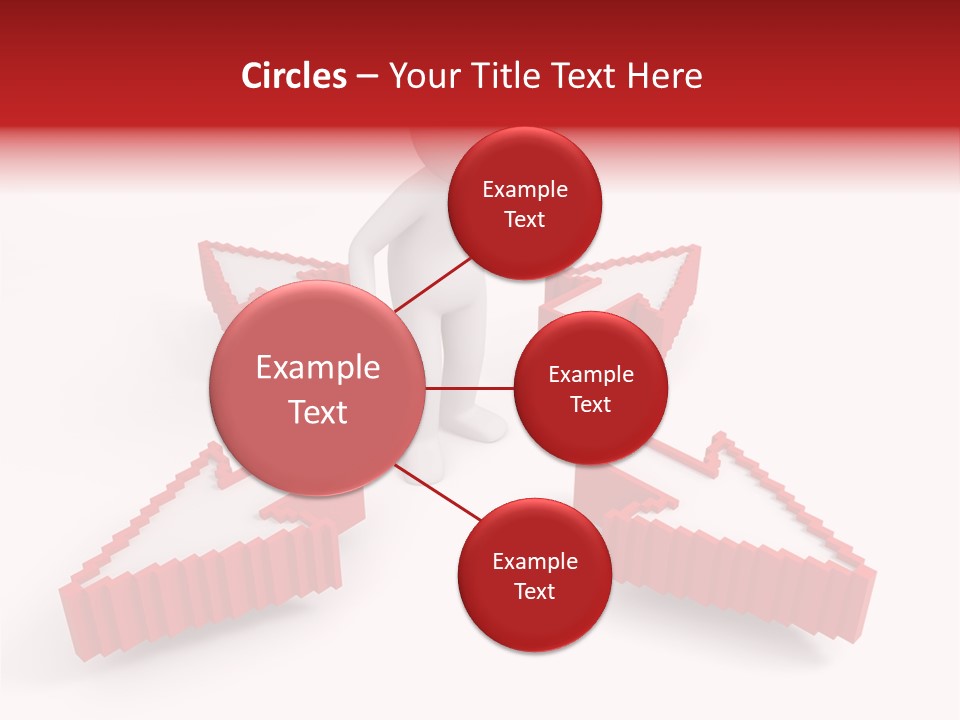 Circles – Your Title Text Here

Example Text

Example Text

Example Text

Example Text